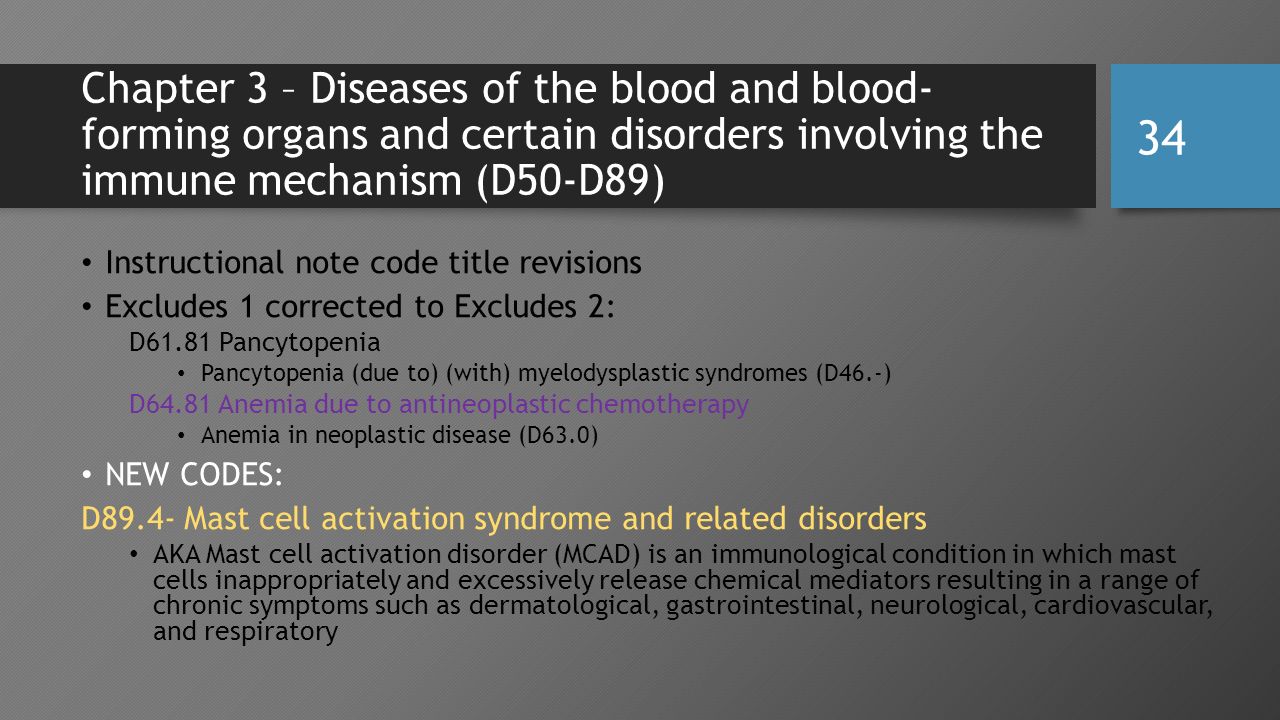 Chapter 3 – Diseases of the blood and blood-forming organs and certain disorders involving the immune mechanism (D50-D89)

34

• Instructional note code title revisions
• Excludes 1 corrected to Excludes 2:
D61.81 Pancytopenia
• Pancytopenia (due to) (with) myelodysplastic syndromes (D46.-)
D64.81 Anemia due to antineoplastic chemotherapy
• Anemia in neoplastic disease (D63.0)
• NEW CODES:
D89.4- Mast cell activation syndrome and related disorders
• AKA Mast cell activation disorder (MCAD) is an immunological condition in which mast cells inappropriately and excessively release chemical mediators resulting in a range of chronic symptoms such as dermatological, gastrointestinal, neurological, cardiovascular, and respiratory